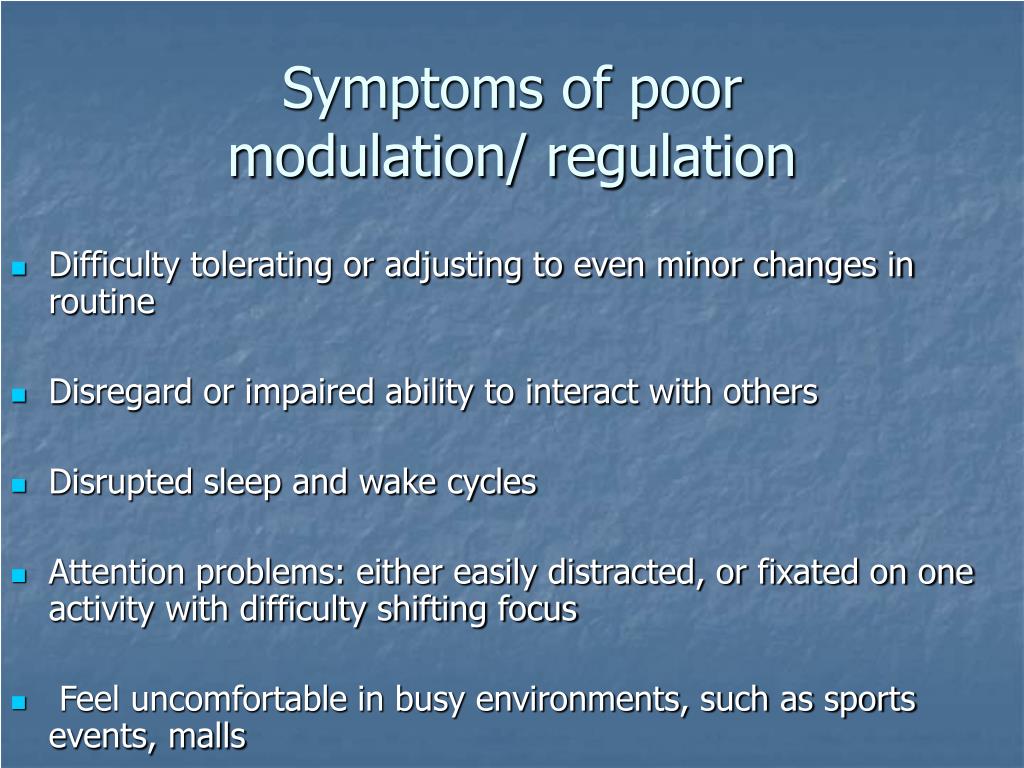 Symptoms of poor modulation/ regulation

- Difficulty tolerating or adjusting to even minor changes in routine
- Disregard or impaired ability to interact with others
- Disrupted sleep and wake cycles
- Attention problems: either easily distracted, or fixated on one activity with difficulty shifting focus
- Feel uncomfortable in busy environments, such as sports events, malls